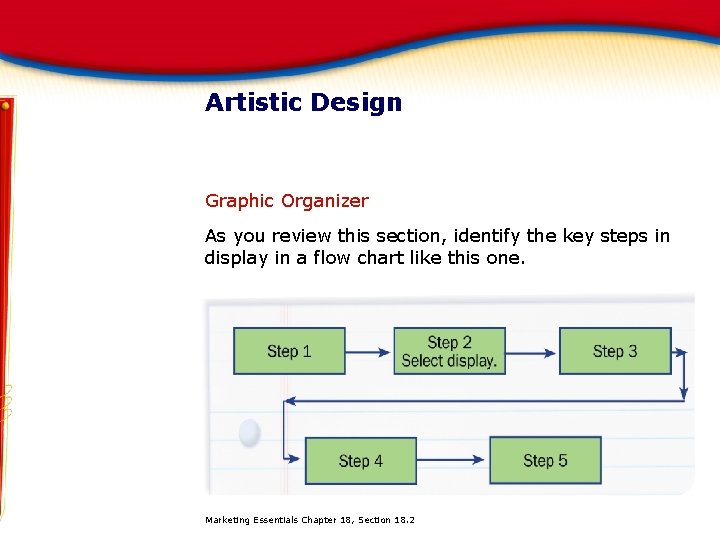 Artistic Design

Graphic Organizer

As you review this section, identify the key steps in display in a flow chart like this one.

Step 1

Step 2
Select display.

Step 3

Step 4

Step 5

Marketing Essentials Chapter 18, Section 18.2